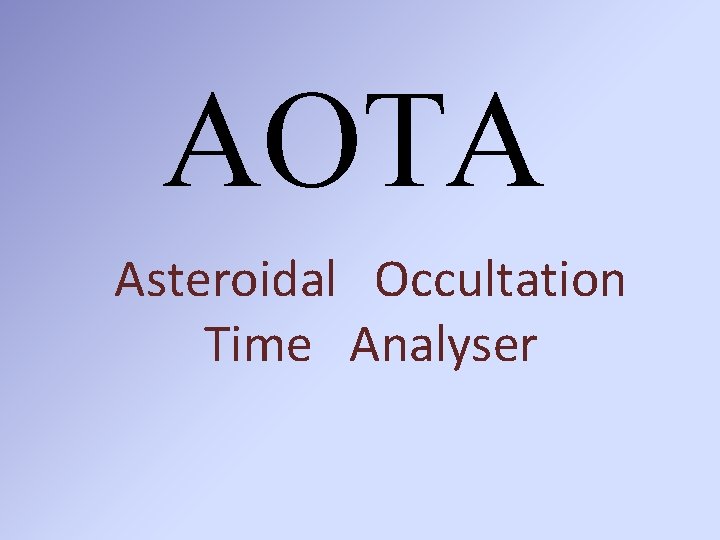 AOTA

Asteroidal Occultation Time Analyser